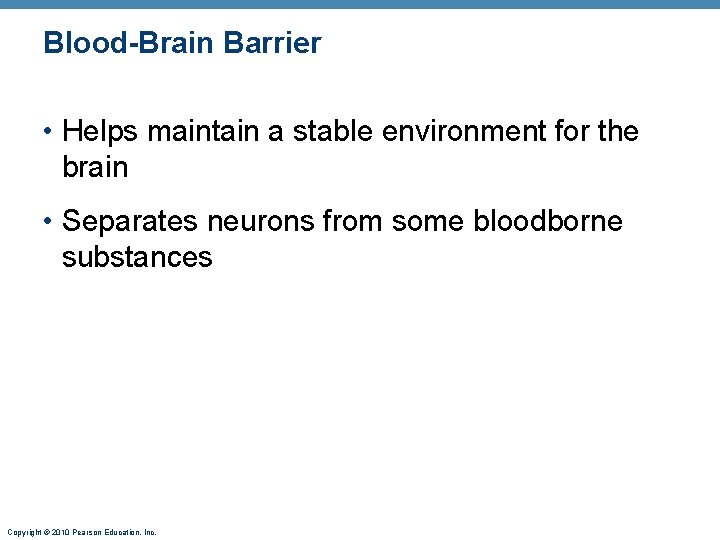 Blood-Brain Barrier

• Helps maintain a stable environment for the brain

• Separates neurons from some bloodborne substances

Copyright © 2010 Pearson Education, Inc.